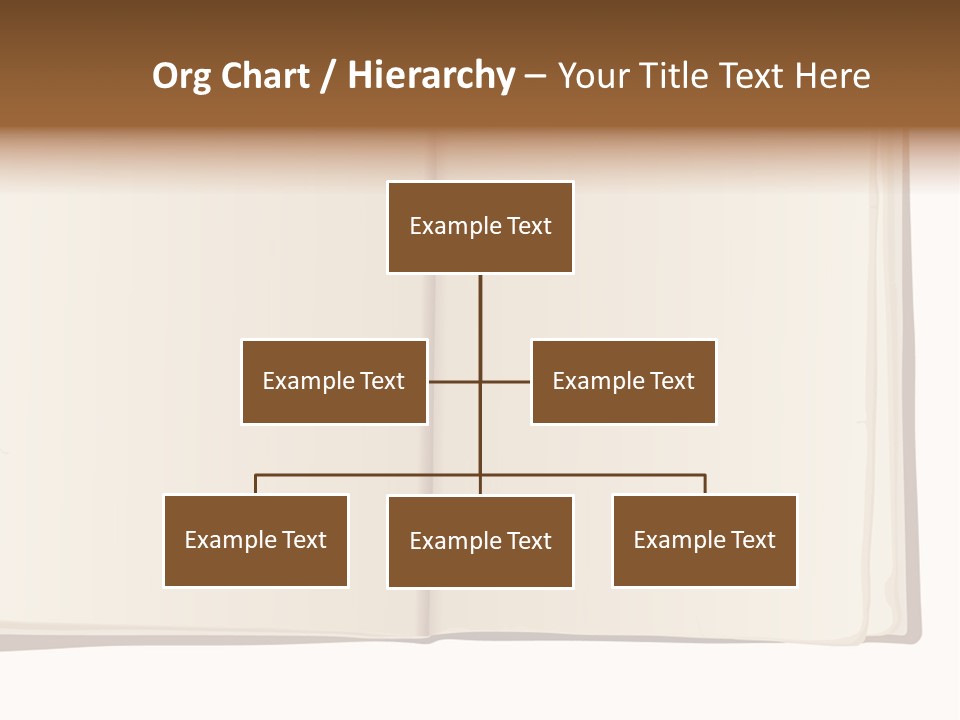 Org Chart / Hierarchy – Your Title Text Here

Example Text

Example Text

Example Text

Example Text

Example Text

Example Text